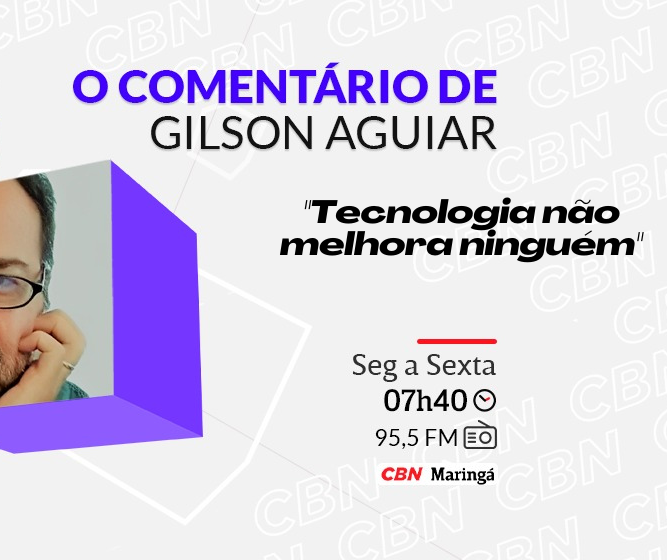 O COMENTÁRIO DE
GILSON AGUIAR

"Tecnologia não melhora ninguém"

Seg a Sexta
07h40
95,5 FM

CBN Maringá